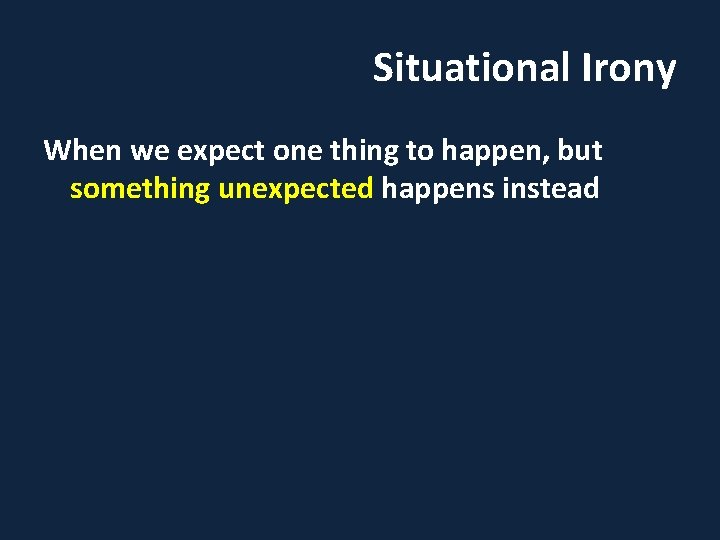 Situational Irony

When we expect one thing to happen, but something unexpected happens instead